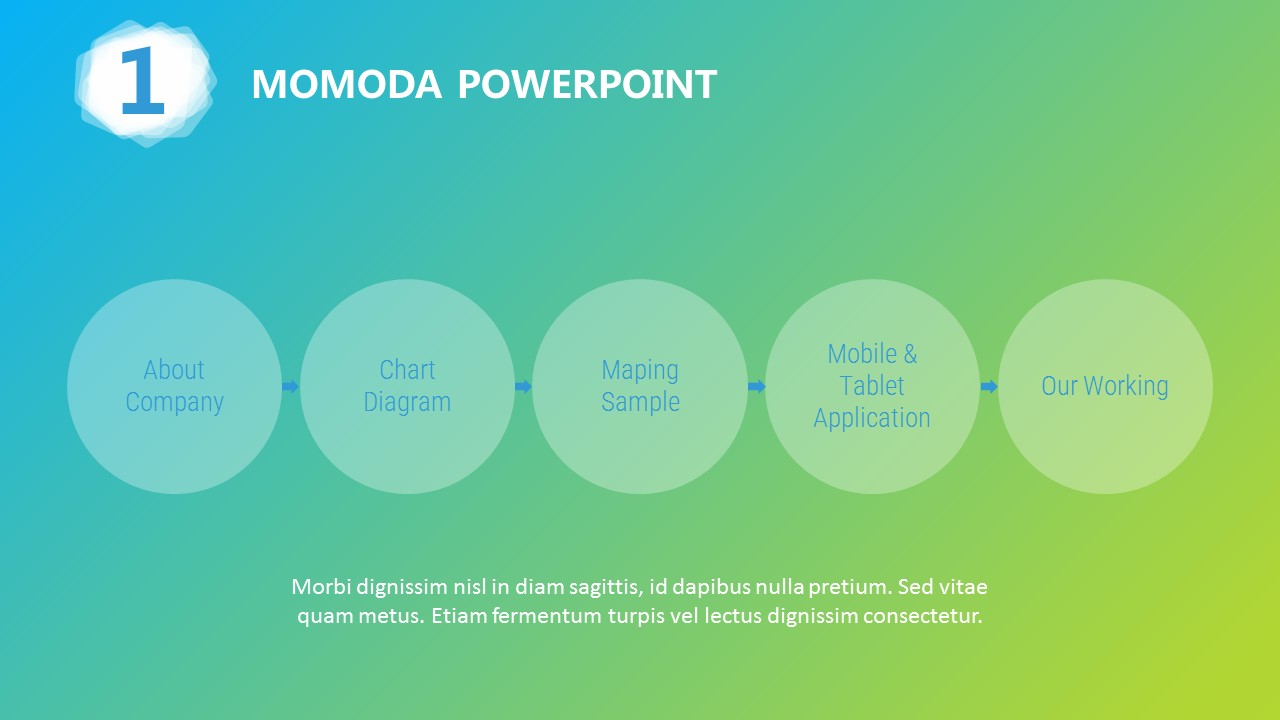 1

MOMODA POWERPOINT

About Company

Chart Diagram

Maping Sample

Mobile & Tablet Application

Our Working

Morbi dignissim nisl in diam sagittis, id dapibus nulla pretium. Sed vitae quam metus. Etiam fermentum turpis vel lectus dignissim consectetur.